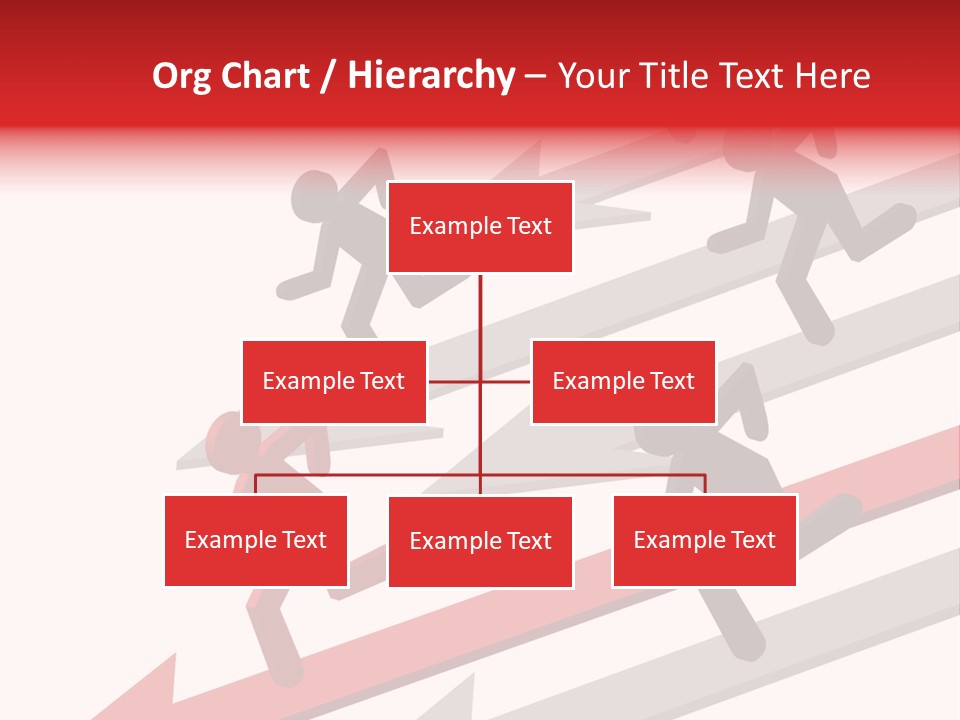 Org Chart / Hierarchy – Your Title Text Here

Example Text

Example Text

Example Text

Example Text

Example Text

Example Text